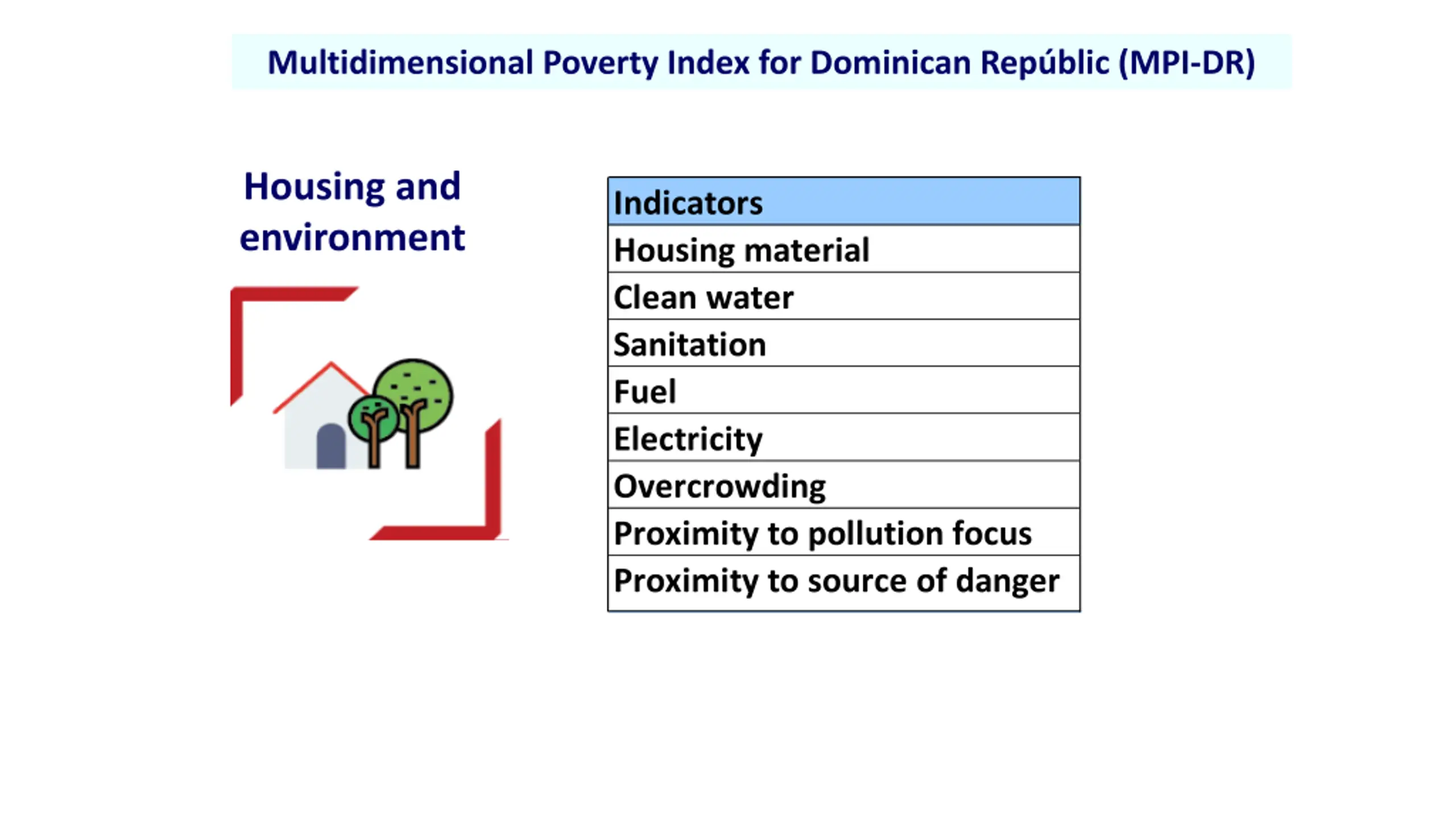 Multidimensional Poverty Index for Dominican Repúblic (MPI-DR)

Housing and environment

| Indicators |
|---|
| Housing material |
| Clean water |
| Sanitation |
| Fuel |
| Electricity |
| Overcrowding |
| Proximity to pollution focus |
| Proximity to source of danger |